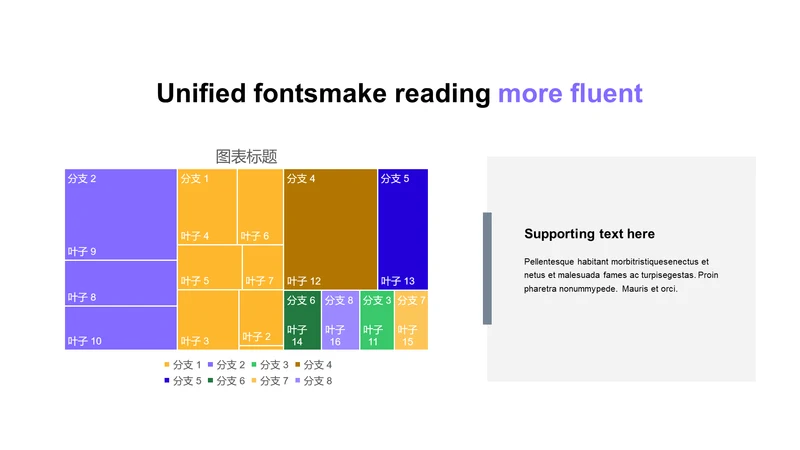 Unified fontsmake reading more fluent

图表标题

分支 2

叶子 9

叶子 8

叶子 10

分支 1

叶子 4

叶子 6

叶子 5

叶子 7

叶子 3

叶子 2

分支 4

叶子 12

分支 5

叶子 13

分支 6

叶子 14

分支 8

叶子 16

分支 3

叶子 11

分支 7

叶子 15

分支 1 分支 2 分支 3 分支 4 分支 5 分支 6 分支 7 分支 8

Supporting text here

Pellentesque habitant morbitristiquesenectus et netus et malesuada fames ac turpisegestas. Proin pharetra nonummypede. Mauris et orci.